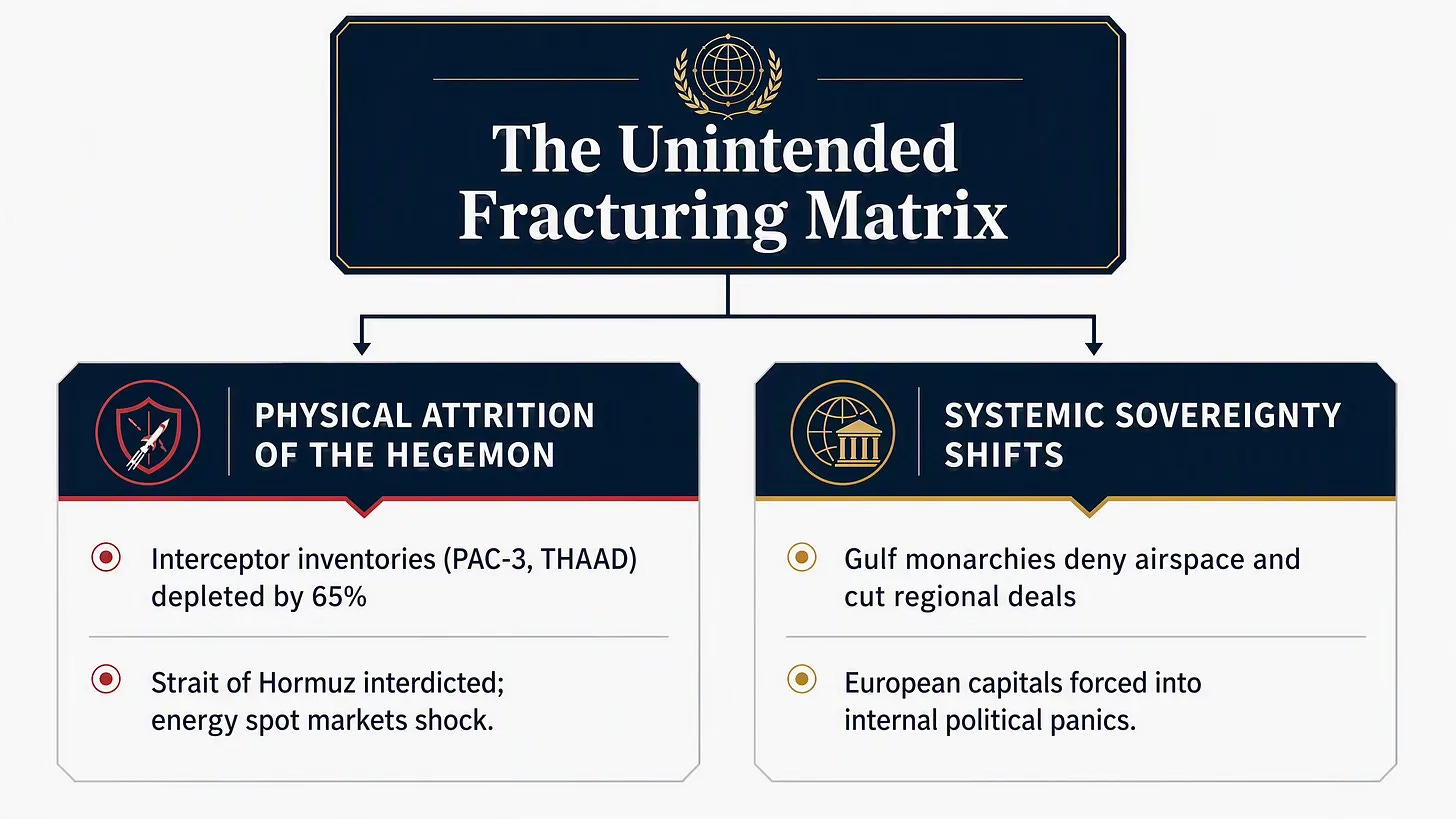 The Unintended Fracturing Matrix

PHYSICAL ATTRITION OF THE HEGEMON

Interceptor inventories (PAC-3, THAAD) depleted by 65%

Strait of Hormuz interdicted; energy spot markets shock.

SYSTEMIC SOVEREIGNTY SHIFTS

Gulf monarchies deny airspace and cut regional deals

European capitals forced into internal political panics.